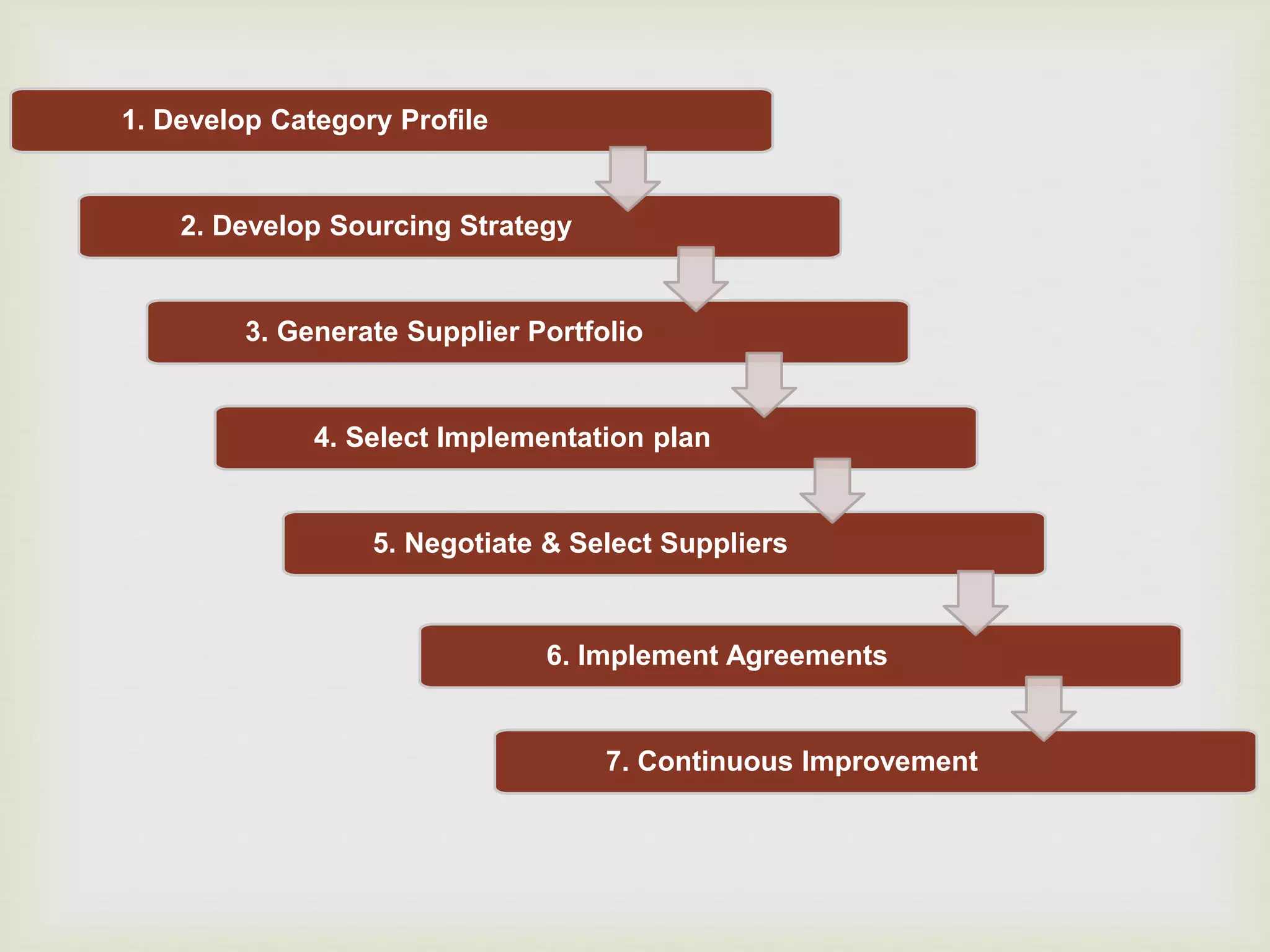 1. Develop Category Profile

2. Develop Sourcing Strategy

3. Generate Supplier Portfolio

4. Select Implementation plan

5. Negotiate & Select Suppliers

6. Implement Agreements

7. Continuous Improvement